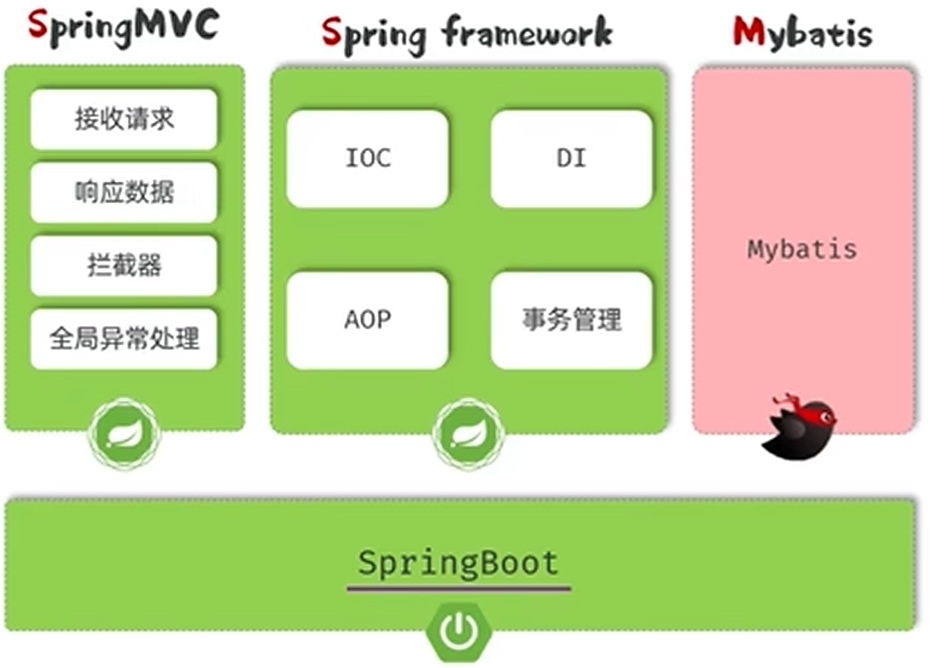 SpringMVC

接收请求

响应数据

拦截器

全局异常处理

Spring framework

IOC

DI

AOP

事务管理

Mybatis

Mybatis

SpringBoot